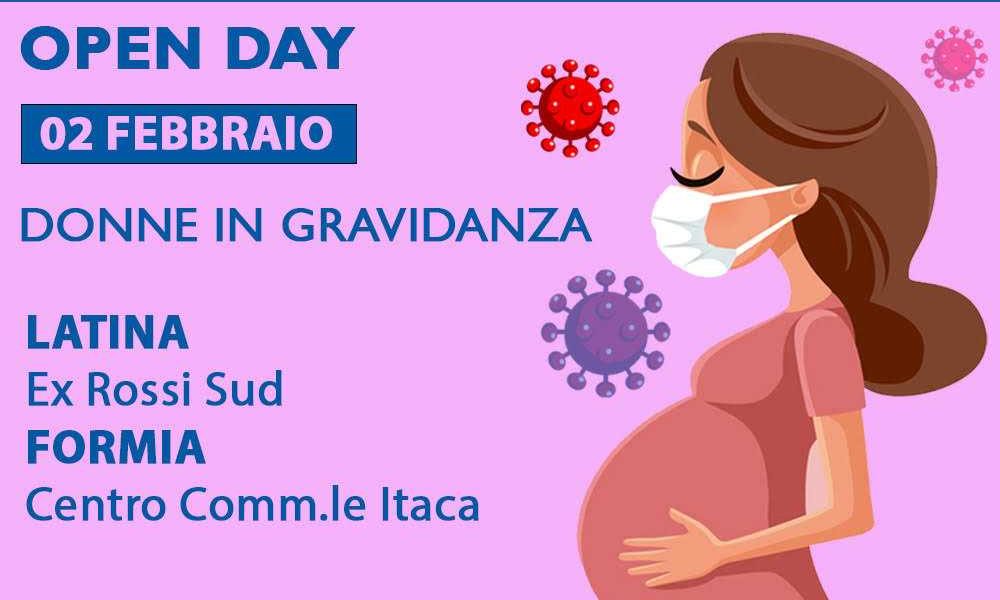 OPEN DAY

02 FEBBRAIO

DONNE IN GRAVIDANZA

LATINA
Ex Rossi Sud
FORMIA
Centro Comm.le Itaca